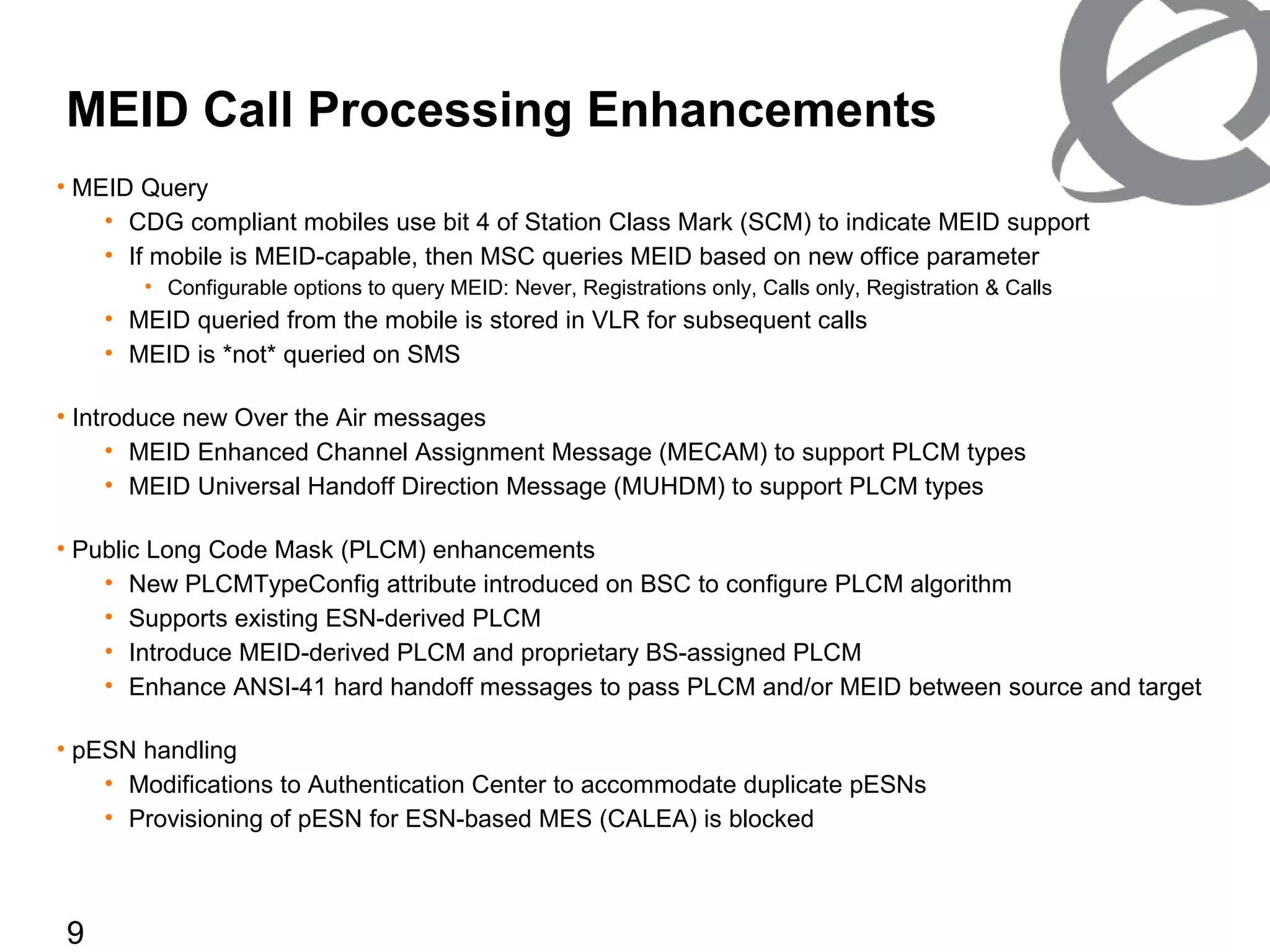 MEID Call Processing Enhancements

• MEID Query
 • CDG compliant mobiles use bit 4 of Station Class Mark (SCM) to indicate MEID support
 • If mobile is MEID-capable, then MSC queries MEID based on new office parameter
  • Configurable options to query MEID: Never, Registrations only, Calls only, Registration & Calls
 • MEID queried from the mobile is stored in VLR for subsequent calls
 • MEID is *not* queried on SMS

• Introduce new Over the Air messages
 • MEID Enhanced Channel Assignment Message (MECAM) to support PLCM types
 • MEID Universal Handoff Direction Message (MUHDM) to support PLCM types

• Public Long Code Mask (PLCM) enhancements
 • New PLCMTypeConfig attribute introduced on BSC to configure PLCM algorithm
 • Supports existing ESN-derived PLCM
 • Introduce MEID-derived PLCM and proprietary BS-assigned PLCM
 • Enhance ANSI-41 hard handoff messages to pass PLCM and/or MEID between source and target

• pESN handling
 • Modifications to Authentication Center to accommodate duplicate pESNs
 • Provisioning of pESN for ESN-based MES (CALEA) is blocked

9